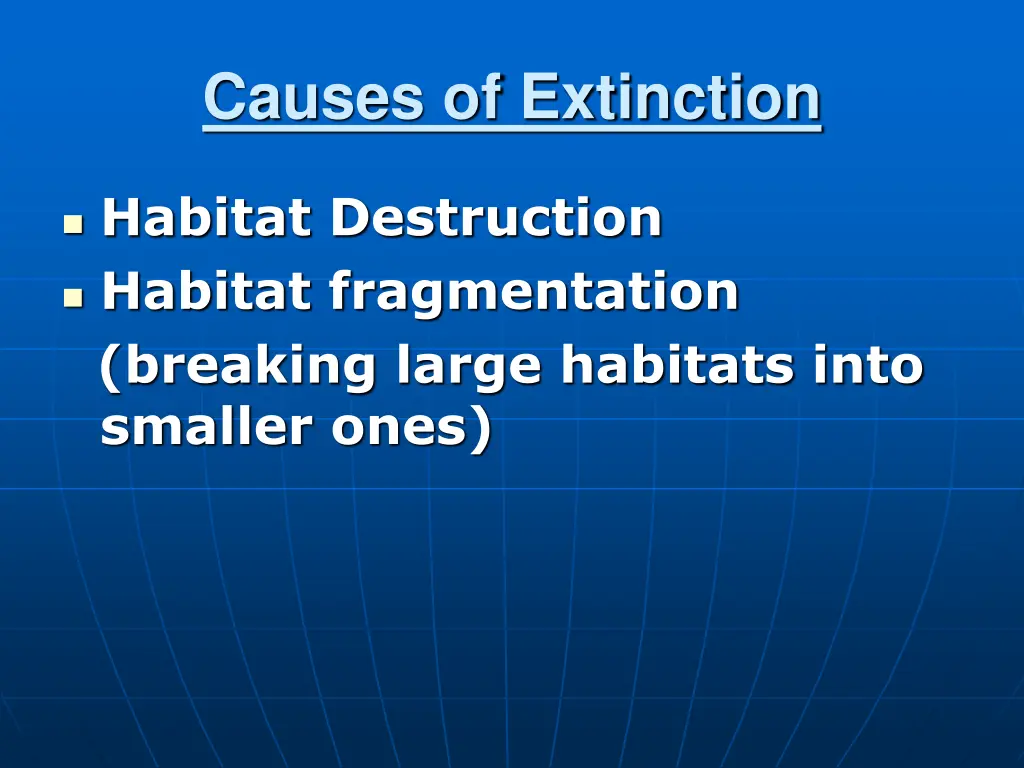 Causes of Extinction

- Habitat Destruction
- Habitat fragmentation (breaking large habitats into smaller ones)